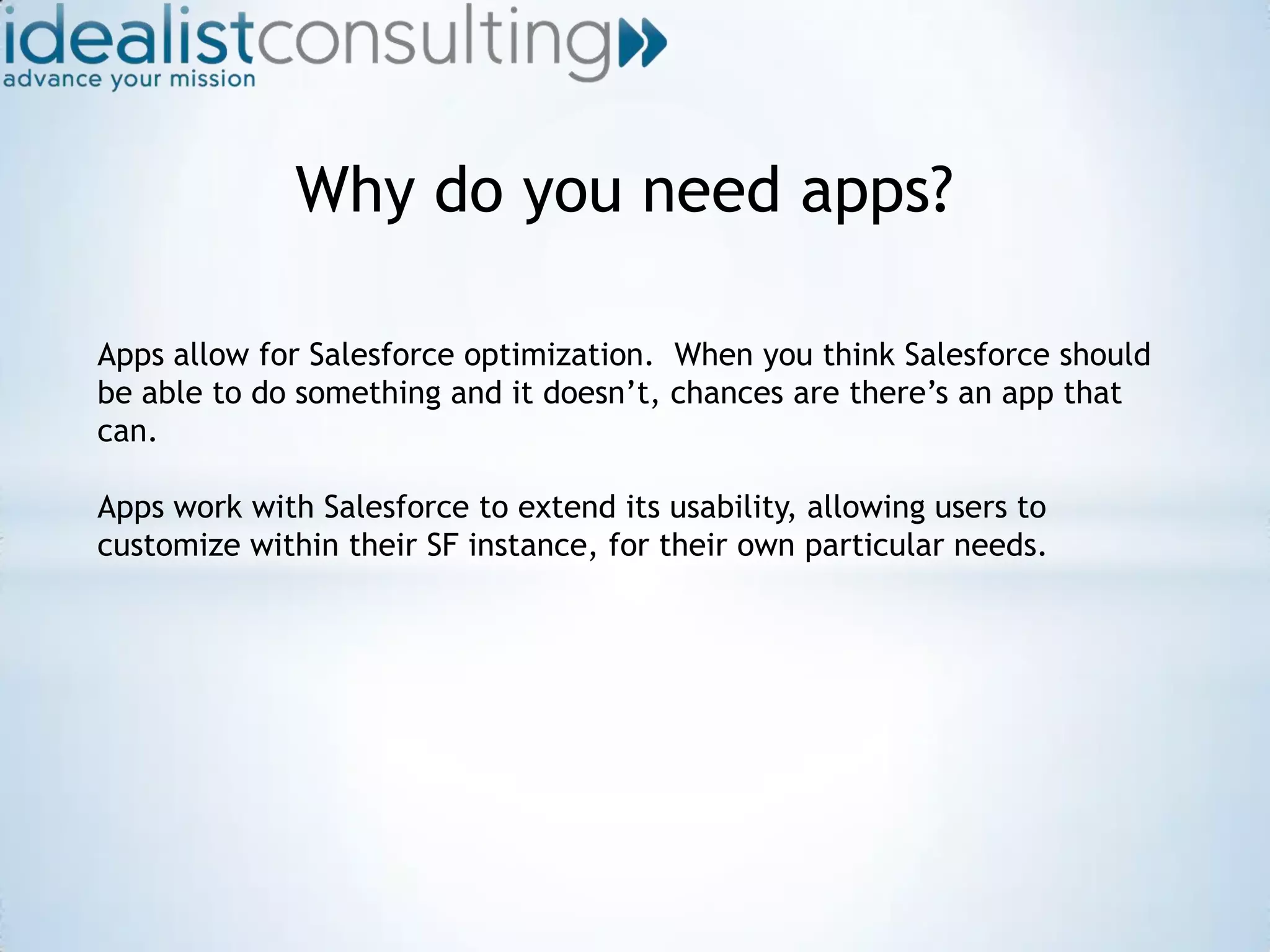 idealistconsulting
advance your mission

Why do you need apps?

Apps allow for Salesforce optimization. When you think Salesforce should be able to do something and it doesn’t, chances are there’s an app that can.

Apps work with Salesforce to extend its usability, allowing users to customize within their SF instance, for their own particular needs.